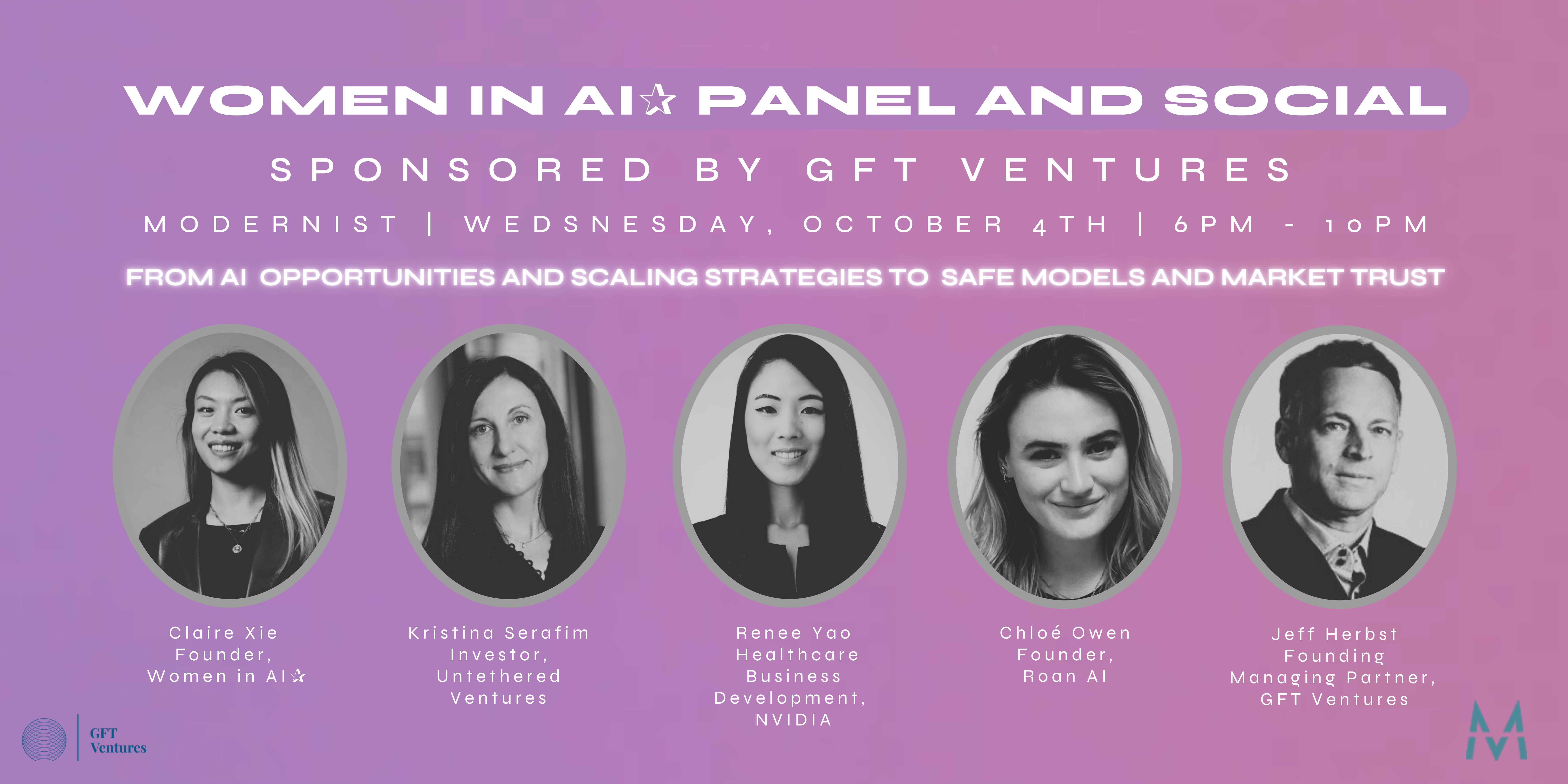 WOMEN IN AI☆ PANEL AND SOCIAL

SPONSORED BY GFT VENTURES

MODERNIST | WEDSNESDAY, OCTOBER 4TH | 6PM - 10PM

FROM AI OPPORTUNITIES AND SCALING STRATEGIES TO SAFE MODELS AND MARKET TRUST

Claire Xie
Founder,
Women in AI☆

Kristina Serafim
Investor,
Untethered
Ventures

Renee Yao
Healthcare
Business
Development,
NVIDIA

Chloé Owen
Founder,
Roan AI

Jeff Herbst
Founding
Managing Partner,
GFT Ventures

GFT
Ventures

M